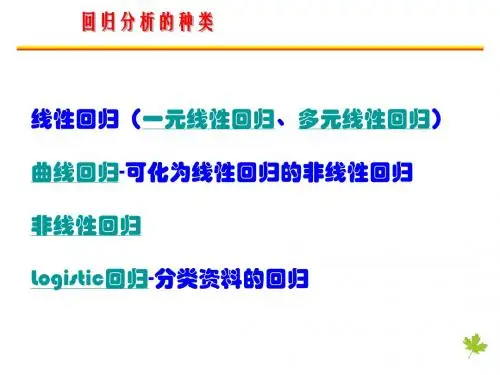 回归分析的种类

线性回归（一元线性回归、多元线性回归）

曲线回归-可化为线性回归的非线性回归

非线性回归

logistic回归-分类资料的回归